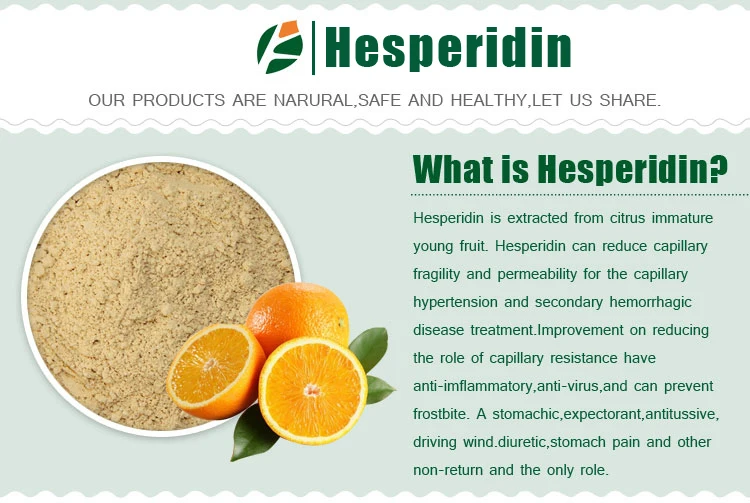 Hesperidin

OUR PRODUCTS ARE NARURAL,SAFE AND HEALTHY,LET US SHARE.

What is Hesperidin?

Hesperidin is extracted from citrus immature young fruit. Hesperidin can reduce capillary fragility and permeability for the capillary hypertension and secondary hemorrhagic disease treatment.Improvement on reducing the role of capillary resistance have anti-imflammatory,anti-virus,and can prevent frostbite. A stomachic,expectorant,antitussive, driving wind.diuretic,stomach pain and other non-return and the only role.